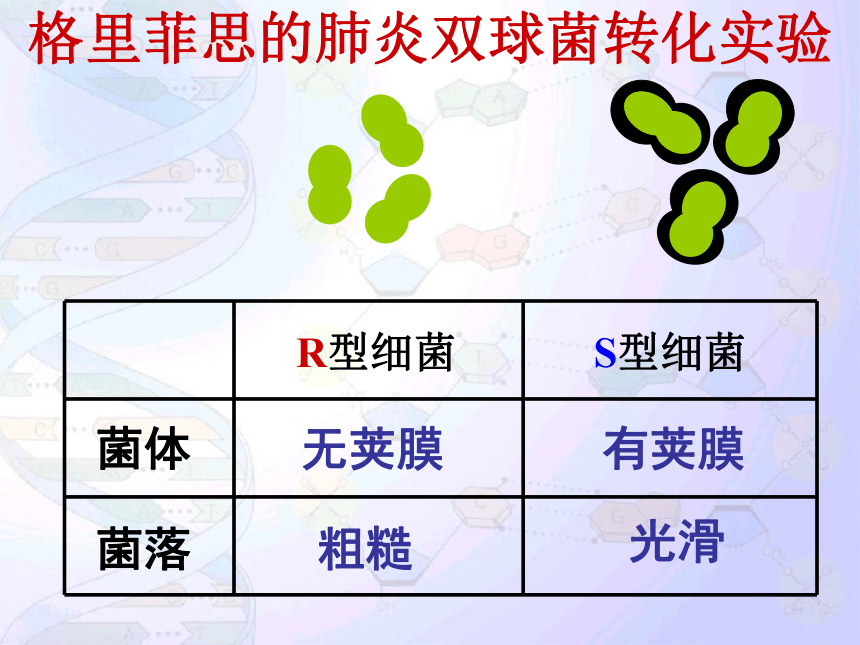 格里菲思的肺炎双球菌转化实验

|  | R型细菌 | S型细菌 |
|---|---|---|
| 菌体 | 无荚膜 | 有荚膜 |
| 菌落 | 粗糙 | 光滑 |